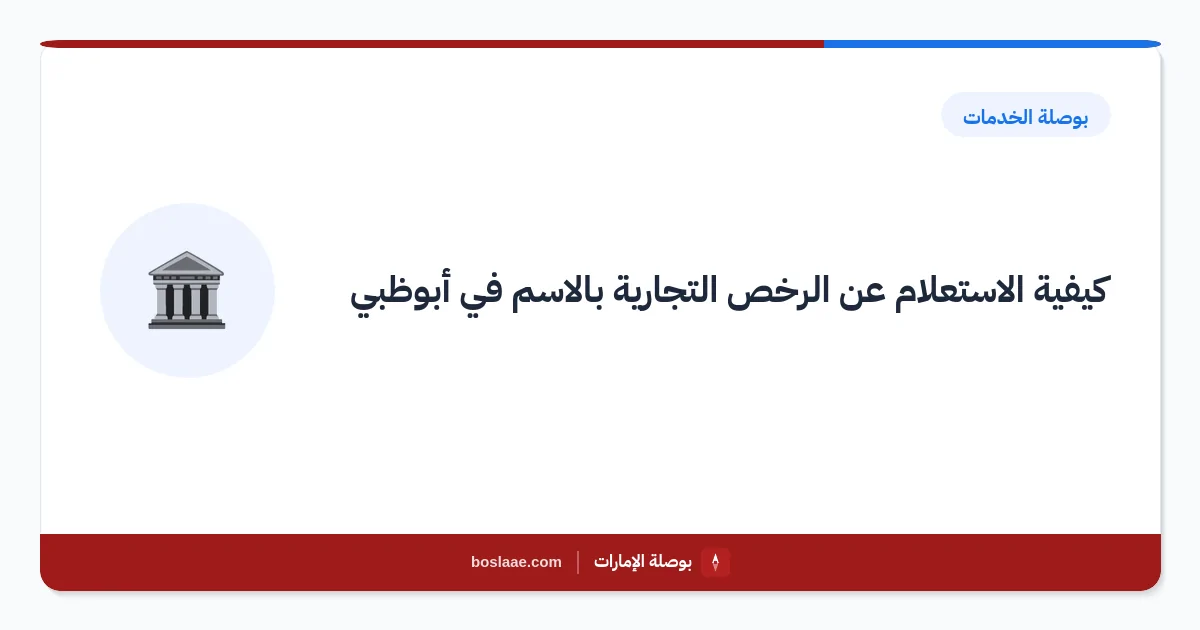 بوصلة الخدمات

كيفية الاستعلام عن الرخص التجارية بالاسم في أبوظبي

بوصلة الإمارات | boslaae.com